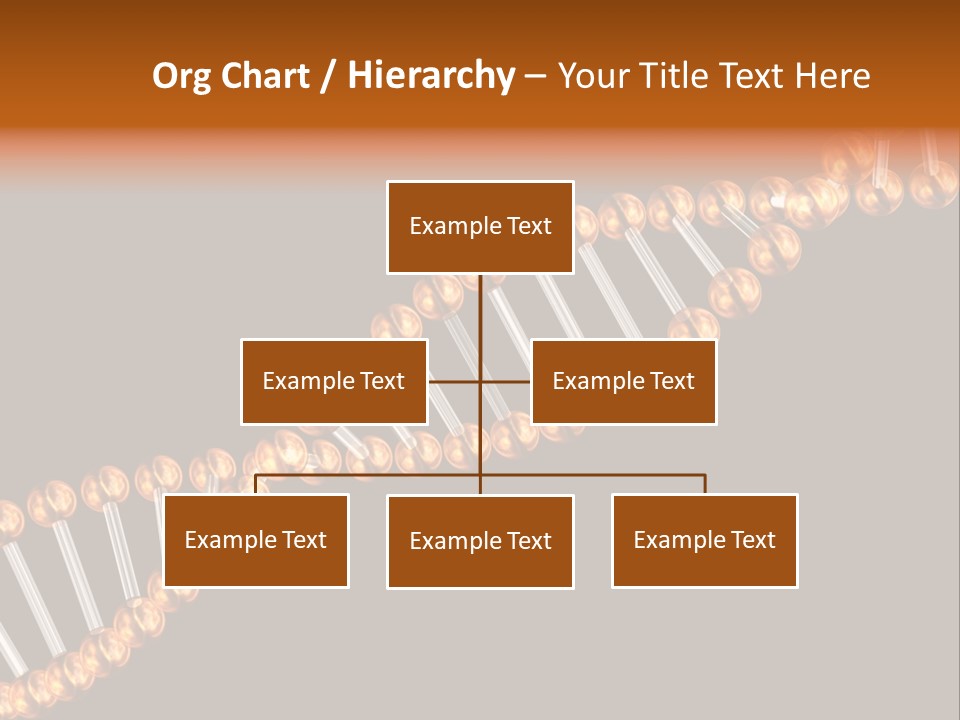 Org Chart / Hierarchy – Your Title Text Here

Example Text

Example Text

Example Text

Example Text

Example Text

Example Text